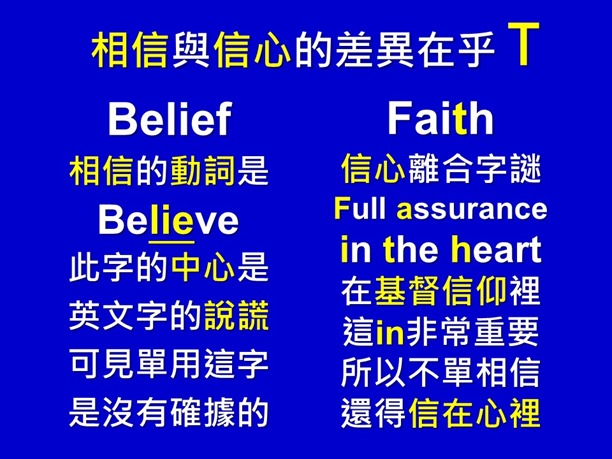 相信與信心的差異在乎 T

Belief
相信的動詞是
Believe
此字的中心是
英文字的說謊
可見單用這字
是沒有確據的

Faith
信心離合字謎
Full assurance
in the heart
在基督信仰裡
這in非常重要
所以不單相信
還得信在心裡